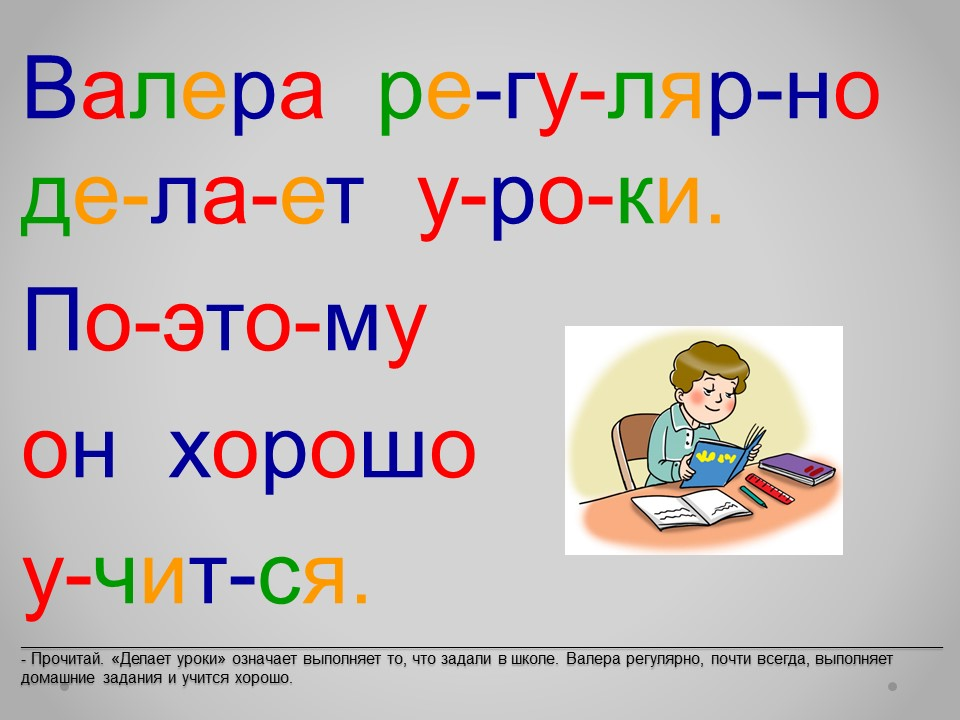 Валера ре-гу-ляр-но де-ла-ет у-ро-ки.

По-это-му он хорошо у-чит-ся.

- Прочитай. «Делает уроки» означает выполняет то, что задали в школе. Валера регулярно, почти всегда, выполняет домашние задания и учится хорошо.